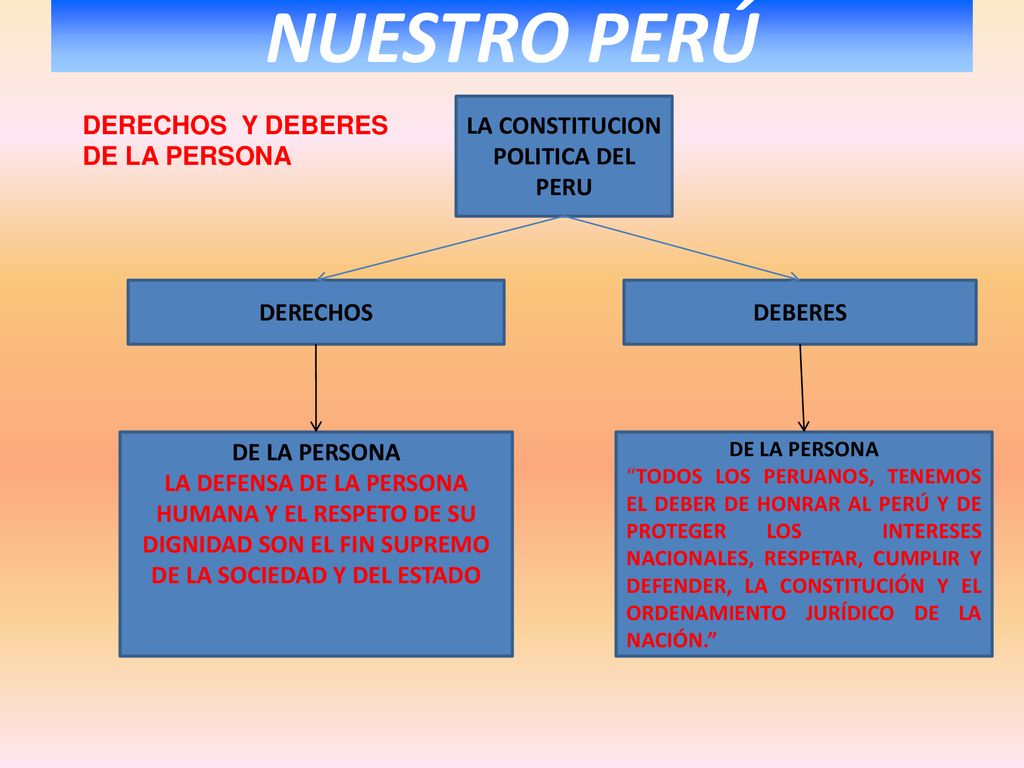 NUESTRO PERÚ

DERECHOS Y DEBERES DE LA PERSONA

LA CONSTITUCION POLITICA DEL PERU

DERECHOS

DEBERES

DE LA PERSONA
LA DEFENSA DE LA PERSONA HUMANA Y EL RESPETO DE SU DIGNIDAD SON EL FIN SUPREMO DE LA SOCIEDAD Y DEL ESTADO

DE LA PERSONA
“TODOS LOS PERUANOS, TENEMOS EL DEBER DE HONRAR AL PERÚ Y DE PROTEGER LOS INTERESES NACIONALES, RESPETAR, CUMPLIR Y DEFENDER, LA CONSTITUCIÓN Y EL ORDENAMIENTO JURÍDICO DE LA NACIÓN.”